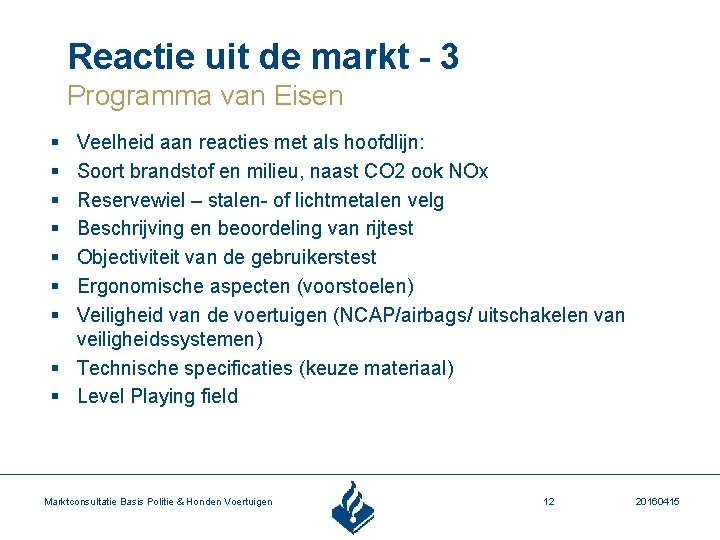 Reactie uit de markt - 3
Programma van Eisen

▪ Veelheid aan reacties met als hoofdlijn:
▪ Soort brandstof en milieu, naast CO2 ook NOx
▪ Reservewiel – stalen- of lichtmetalen velg
▪ Beschrijving en beoordeling van rijtest
▪ Objectiviteit van de gebruikerstest
▪ Ergonomische aspecten (voorstoelen)
▪ Veiligheid van de voertuigen (NCAP/airbags/ uitschakelen van veiligheidssystemen)
▪ Technische specificaties (keuze materiaal)
▪ Level Playing field

Marktconsultatie Basis Politie & Honden Voertuigen
12
20160415